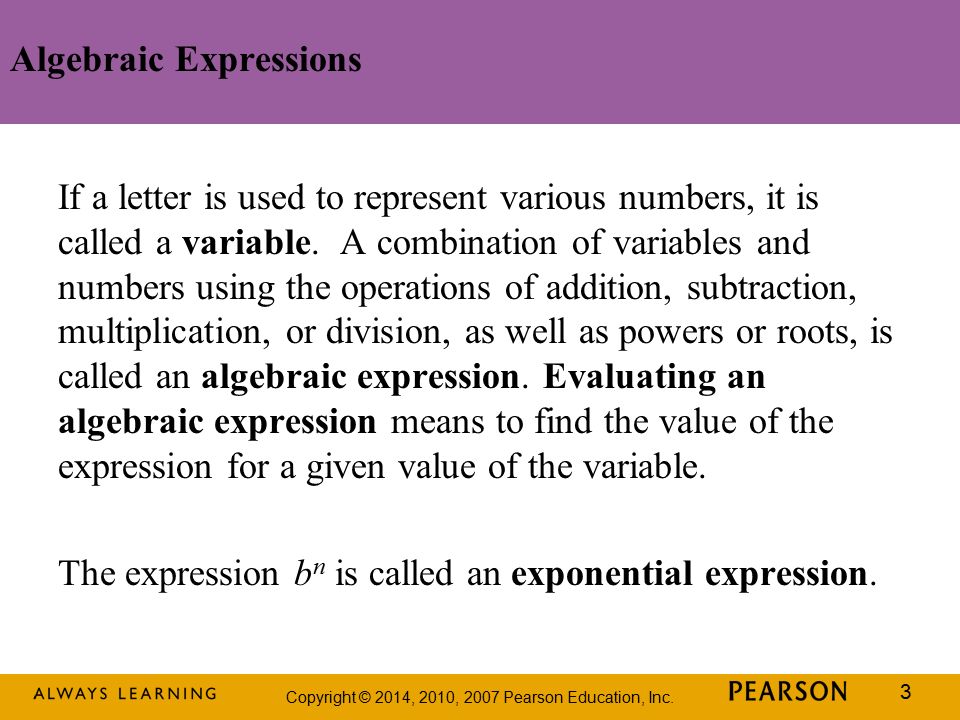 Algebraic Expressions

If a letter is used to represent various numbers, it is called a variable. A combination of variables and numbers using the operations of addition, subtraction, multiplication, or division, as well as powers or roots, is called an algebraic expression. Evaluating an algebraic expression means to find the value of the expression for a given value of the variable.

The expression $b^n$ is called an exponential expression.

ALWAYS LEARNING Copyright © 2014, 2010, 2007 Pearson Education, Inc. PEARSON 3